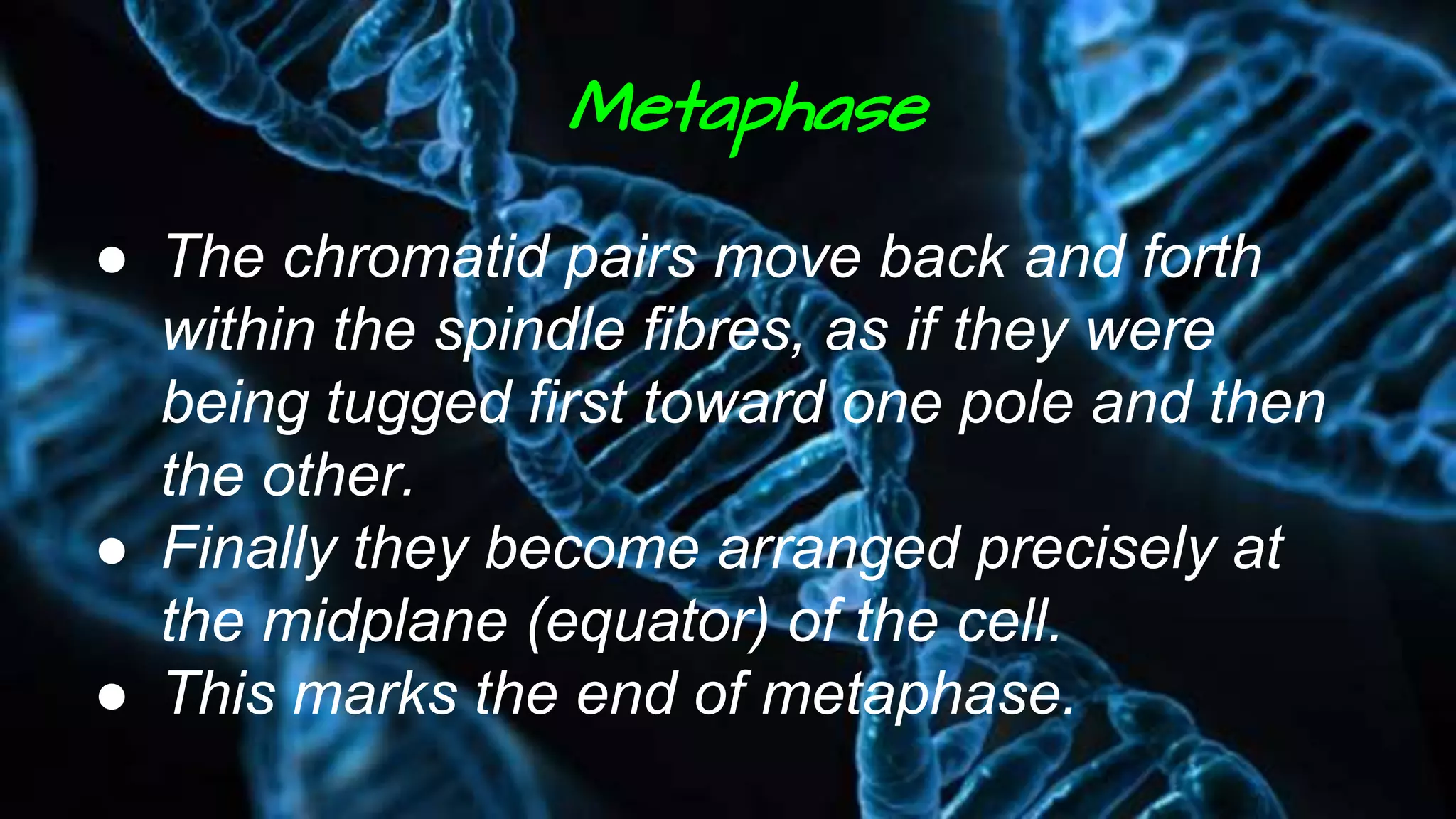 Metaphase

● The chromatid pairs move back and forth within the spindle fibres, as if they were being tugged first toward one pole and then the other.
● Finally they become arranged precisely at the midplane (equator) of the cell.
● This marks the end of metaphase.